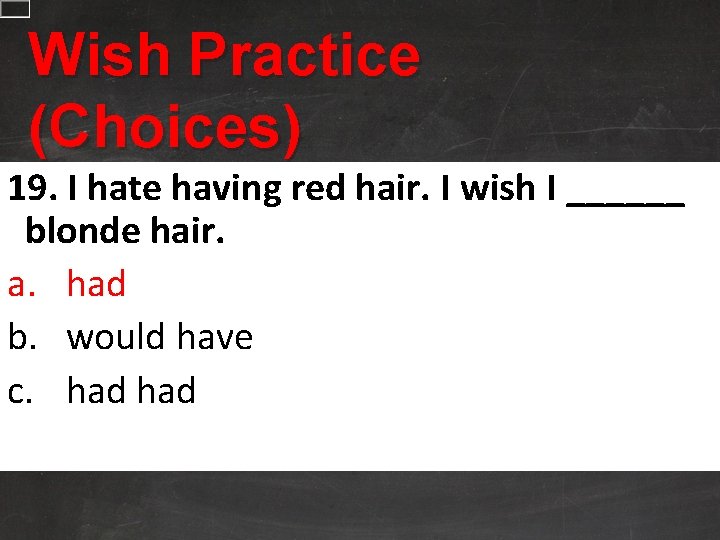 Wish Practice (Choices)

19. I hate having red hair. I wish I ______ blonde hair.

a. had
b. would have
c. had had